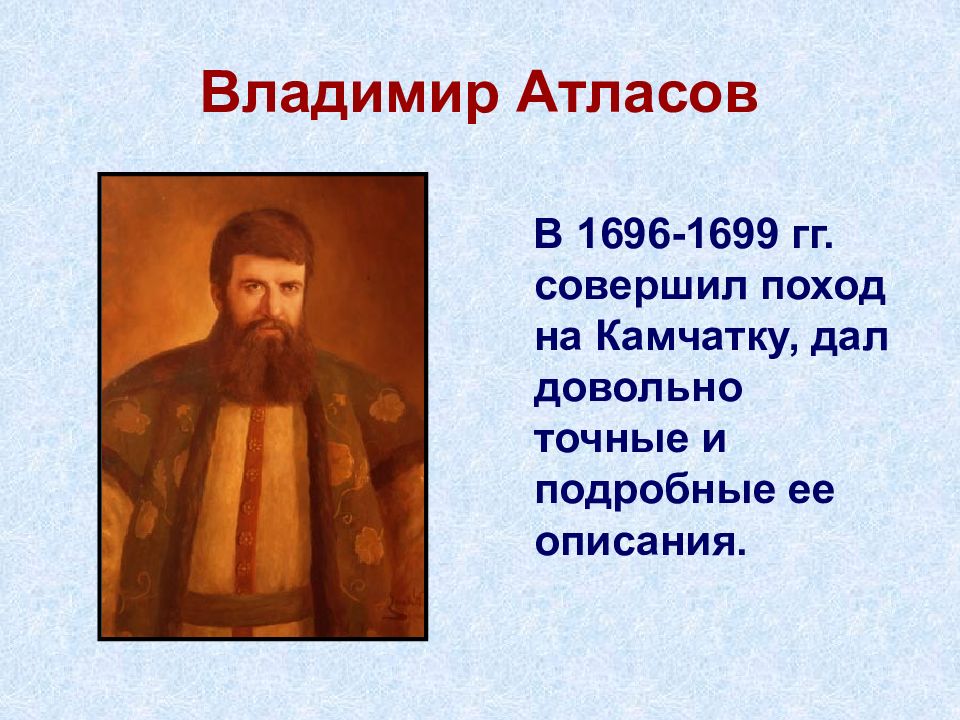 Владимир Атласов

В 1696-1699 гг. совершил поход на Камчатку, дал довольно точные и подробные ее описания.